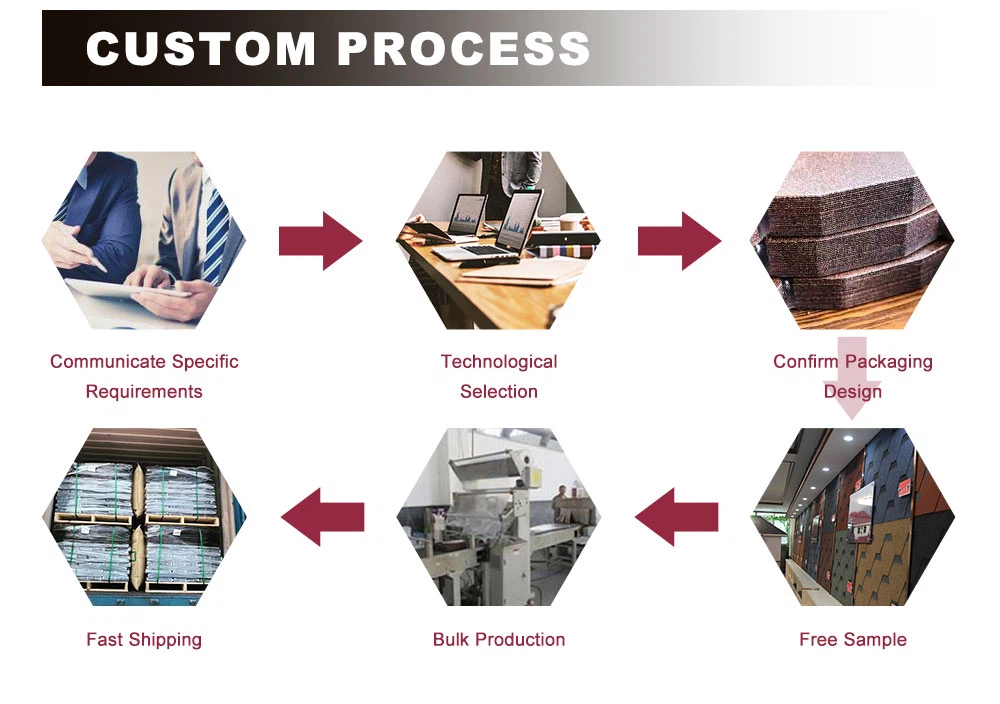 CUSTOM PROCESS

Communicate Specific Requirements

Technological Selection

Confirm Packaging Design

Fast Shipping

Bulk Production

Free Sample